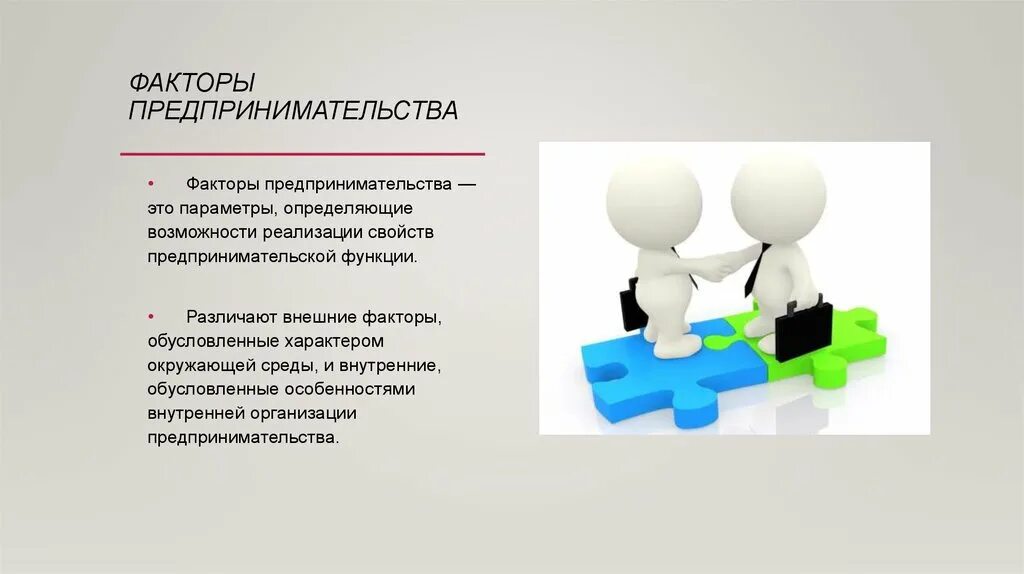 ФАКТОРЫ ПРЕДПРИНИМАТЕЛЬСТВА

• Факторы предпринимательства — это параметры, определяющие возможности реализации свойств предпринимательской функции.

• Различают внешние факторы, обусловленные характером окружающей среды, и внутренние, обусловленные особенностями внутренней организации предпринимательства.